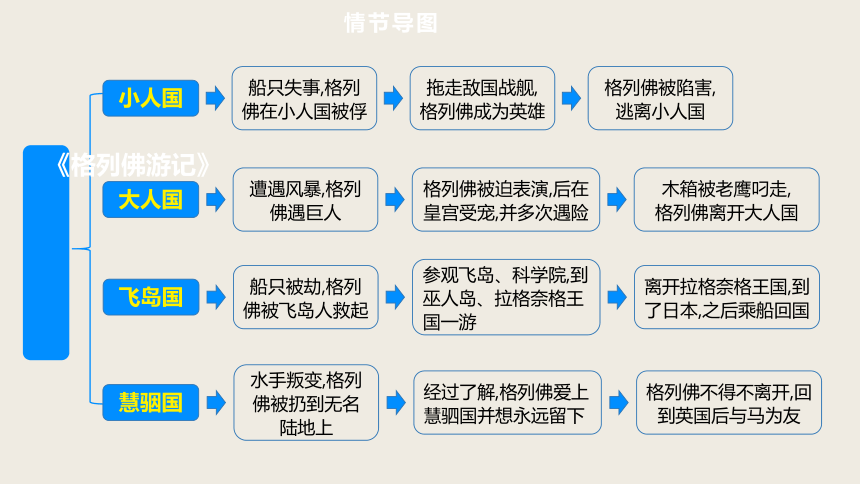 情节导图

《格列佛游记》

小人国
船只失事,格列佛在小人国被俘
拖走敌国战舰,格列佛成为英雄
格列佛被陷害,逃离小人国

大人国
遭遇风暴,格列佛遇巨人
格列佛被迫表演,后在皇宫受宠,并多次遇险
木箱被老鹰叼走,格列佛离开大人国

飞岛国
船只被劫,格列佛被飞岛人救起
参观飞岛、科学院,到巫人岛、拉格奈格王国一游
离开拉格奈格王国,到了日本,之后乘船回国

慧骃国
水手叛变,格列佛被扔到无名陆地上
经过了解,格列佛爱上慧骃国并想永远留下
格列佛不得不离开,回到英国后与马为友